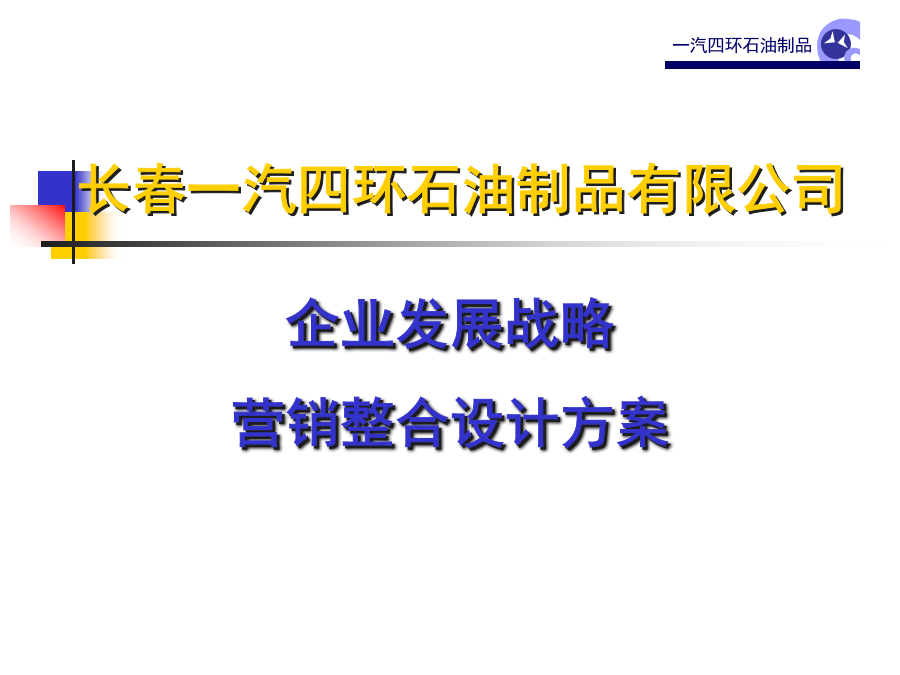 一汽四环石油制品

长春一汽四环石油制品有限公司

企业发展战略

营销整合设计方案